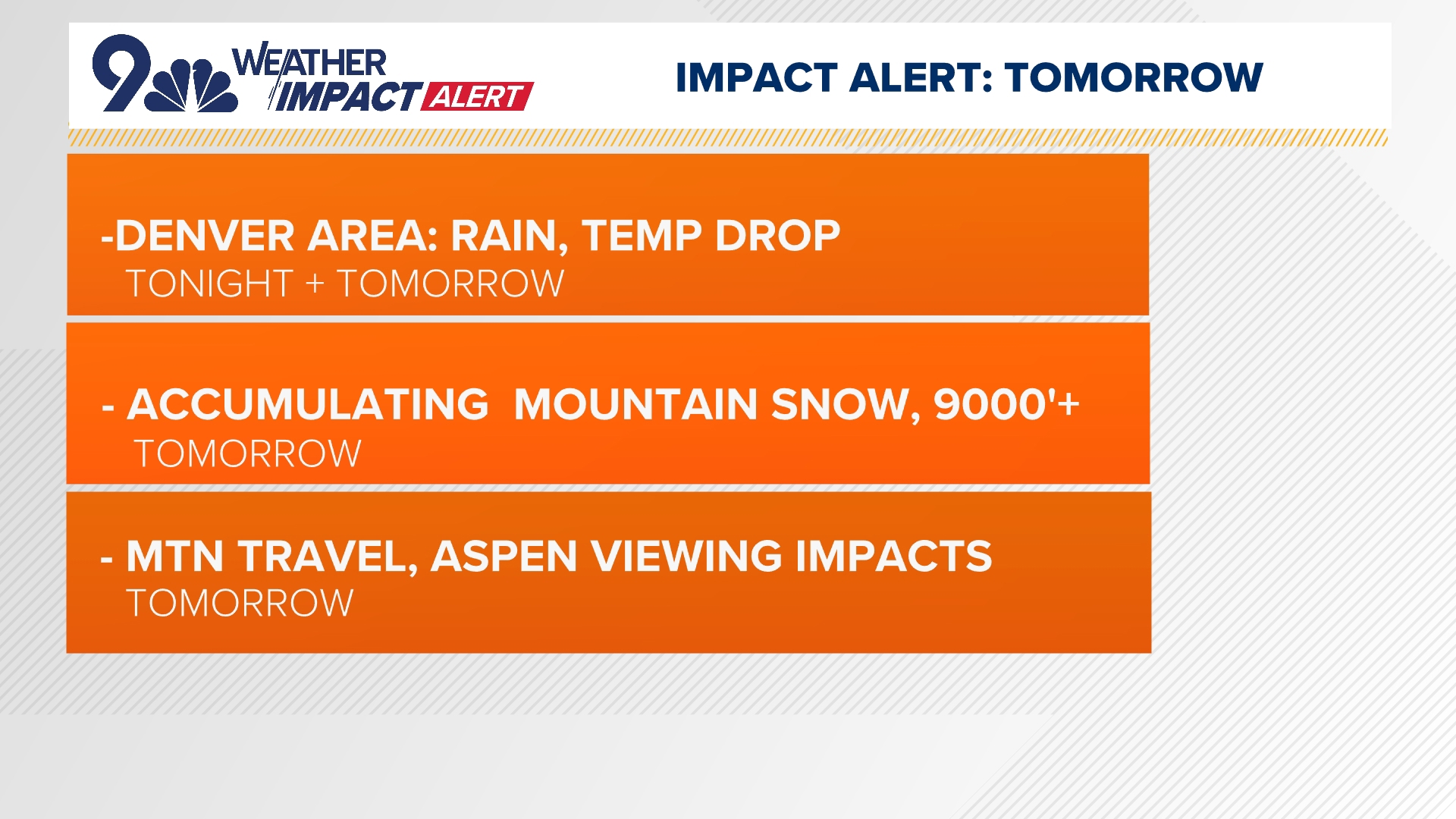 9 WEATHER IMPACT ALERT

IMPACT ALERT: TOMORROW

-DENVER AREA: RAIN, TEMP DROP
TONIGHT + TOMORROW

- ACCUMULATING MOUNTAIN SNOW, 9000'+
TOMORROW

- MTN TRAVEL, ASPEN VIEWING IMPACTS
TOMORROW